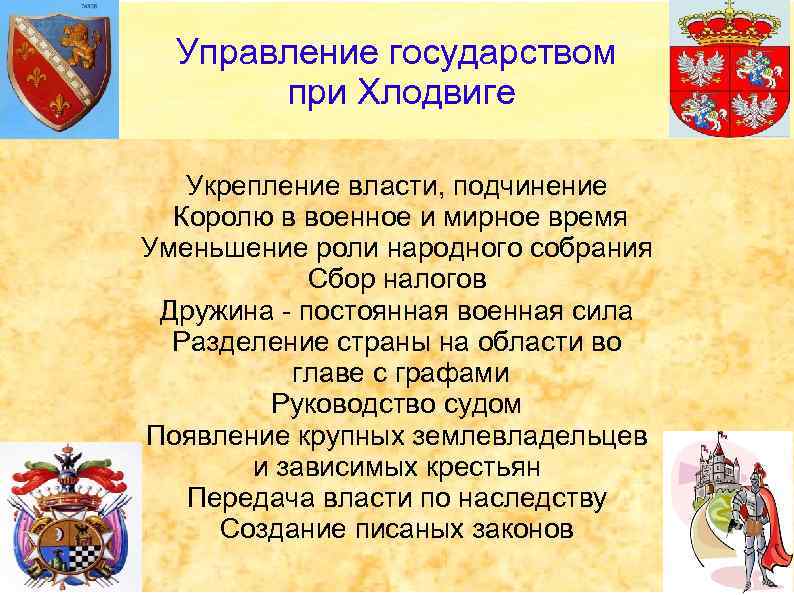 Управление государством при Хлодвиге

Укрепление власти, подчинение Королю в военное и мирное время
Уменьшение роли народного собрания
Сбор налогов
Дружина - постоянная военная сила
Разделение страны на области во главе с графами
Руководство судом
Появление крупных землевладельцев и зависимых крестьян
Передача власти по наследству
Создание писаных законов